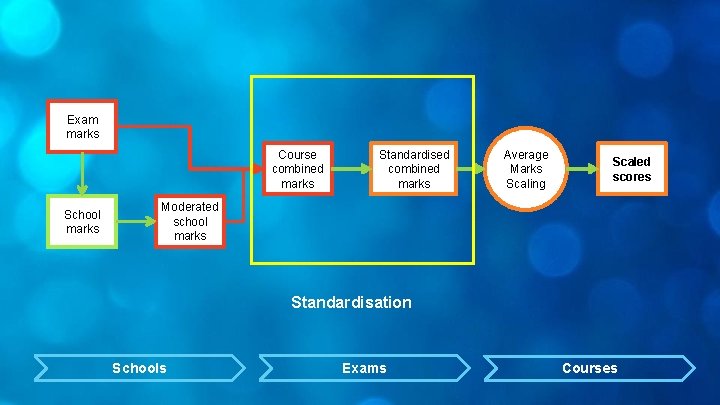 Exam marks

School marks

Moderated school marks

Course combined marks

Standardised combined marks

Average Marks Scaling

Scaled scores

Standardisation

Schools

Exams

Courses